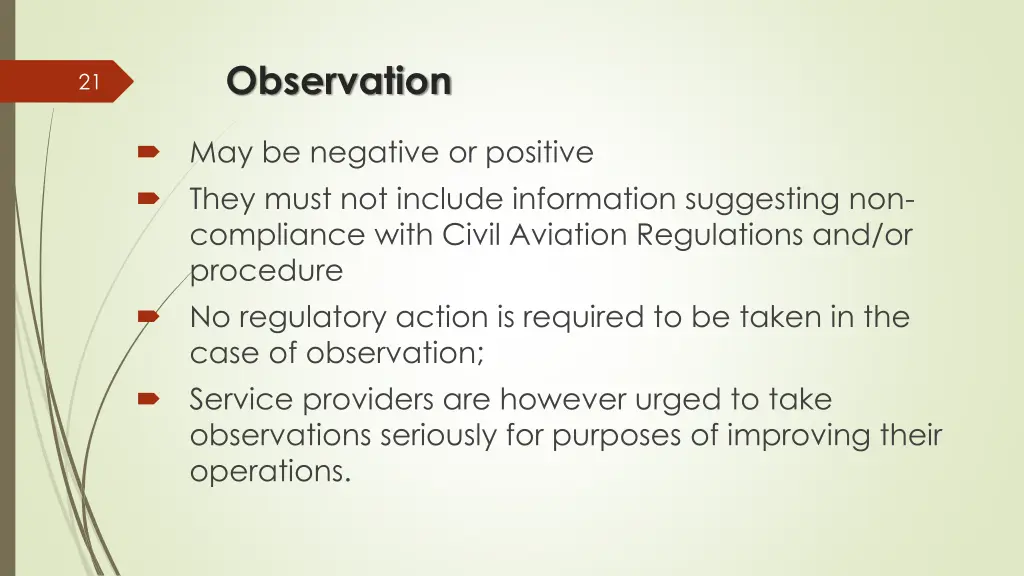 21

Observation

May be negative or positive

They must not include information suggesting non-compliance with Civil Aviation Regulations and/or procedure

No regulatory action is required to be taken in the case of observation;

Service providers are however urged to take observations seriously for purposes of improving their operations.